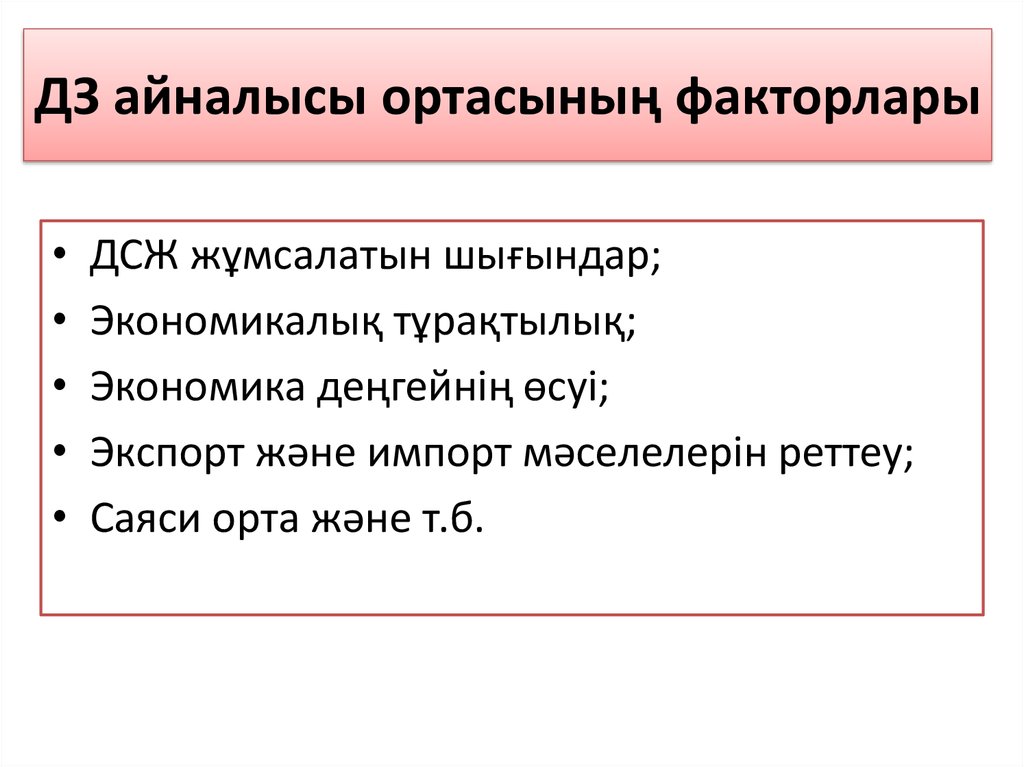 ДЗ айналысы ортасының факторлары

• ДСЖ жұмсалатын шығындар;
• Экономикалық тұрақтылық;
• Экономика деңгейнің өсуі;
• Экспорт және импорт мәселелерін реттеу;
• Саяси орта және т.б.